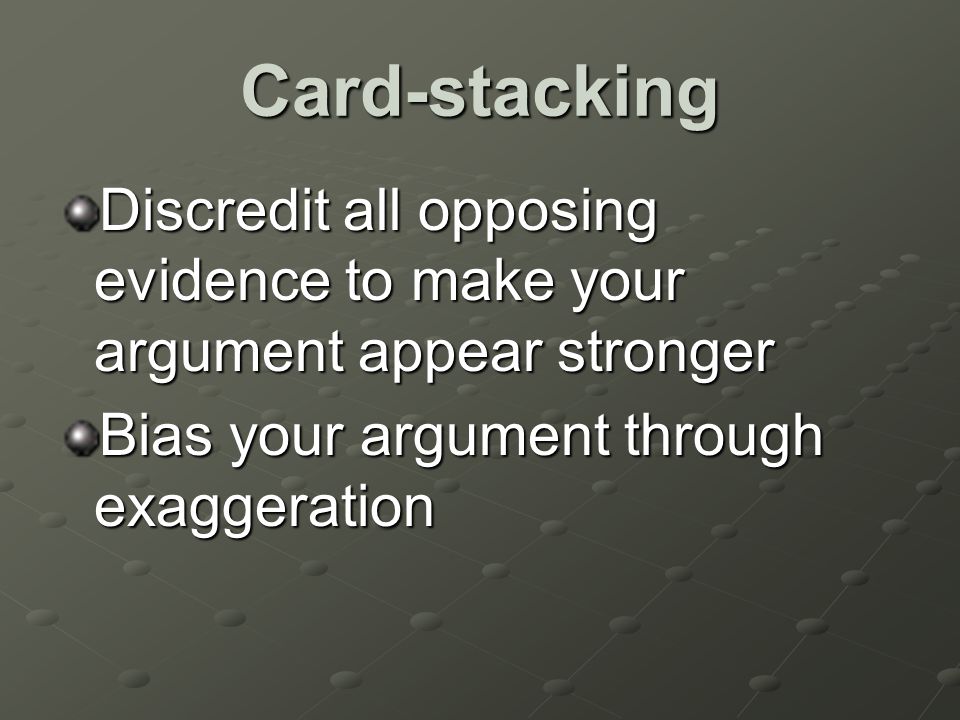 Card-stacking

Discredit all opposing evidence to make your argument appear stronger

Bias your argument through exaggeration